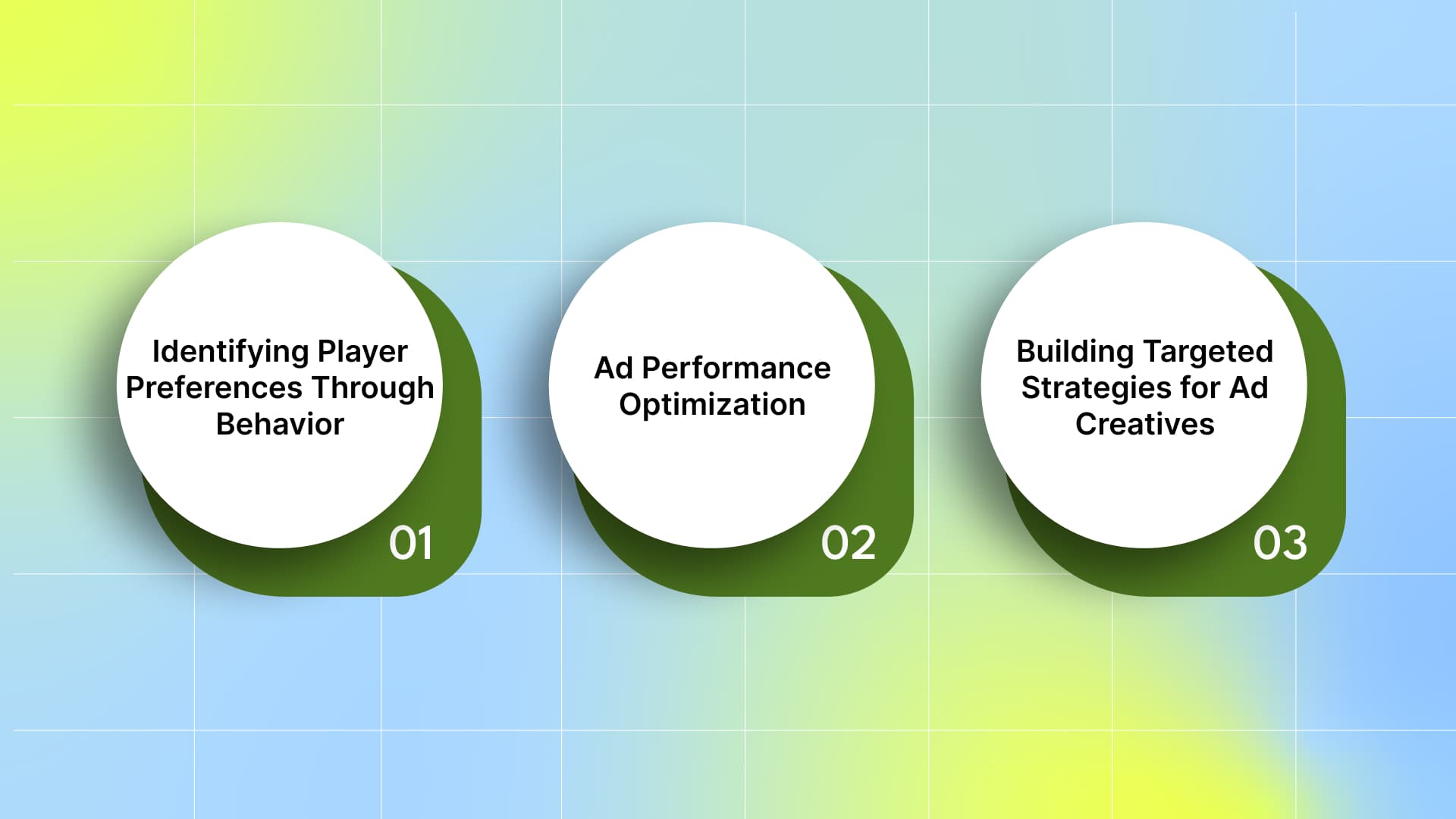 Identifying Player Preferences Through Behavior

01

Ad Performance Optimization

02

Building Targeted Strategies for Ad Creatives

03